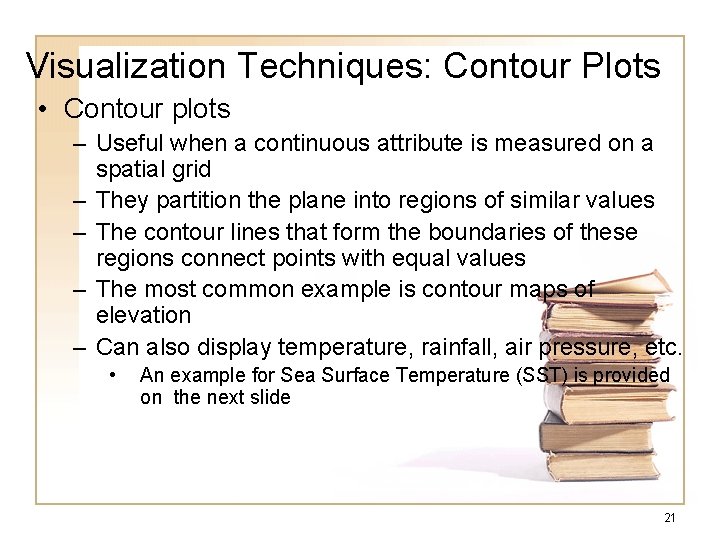 Visualization Techniques: Contour Plots

• Contour plots

– Useful when a continuous attribute is measured on a spatial grid

– They partition the plane into regions of similar values

– The contour lines that form the boundaries of these regions connect points with equal values

– The most common example is contour maps of elevation

– Can also display temperature, rainfall, air pressure, etc.

• An example for Sea Surface Temperature (SST) is provided on the next slide

21